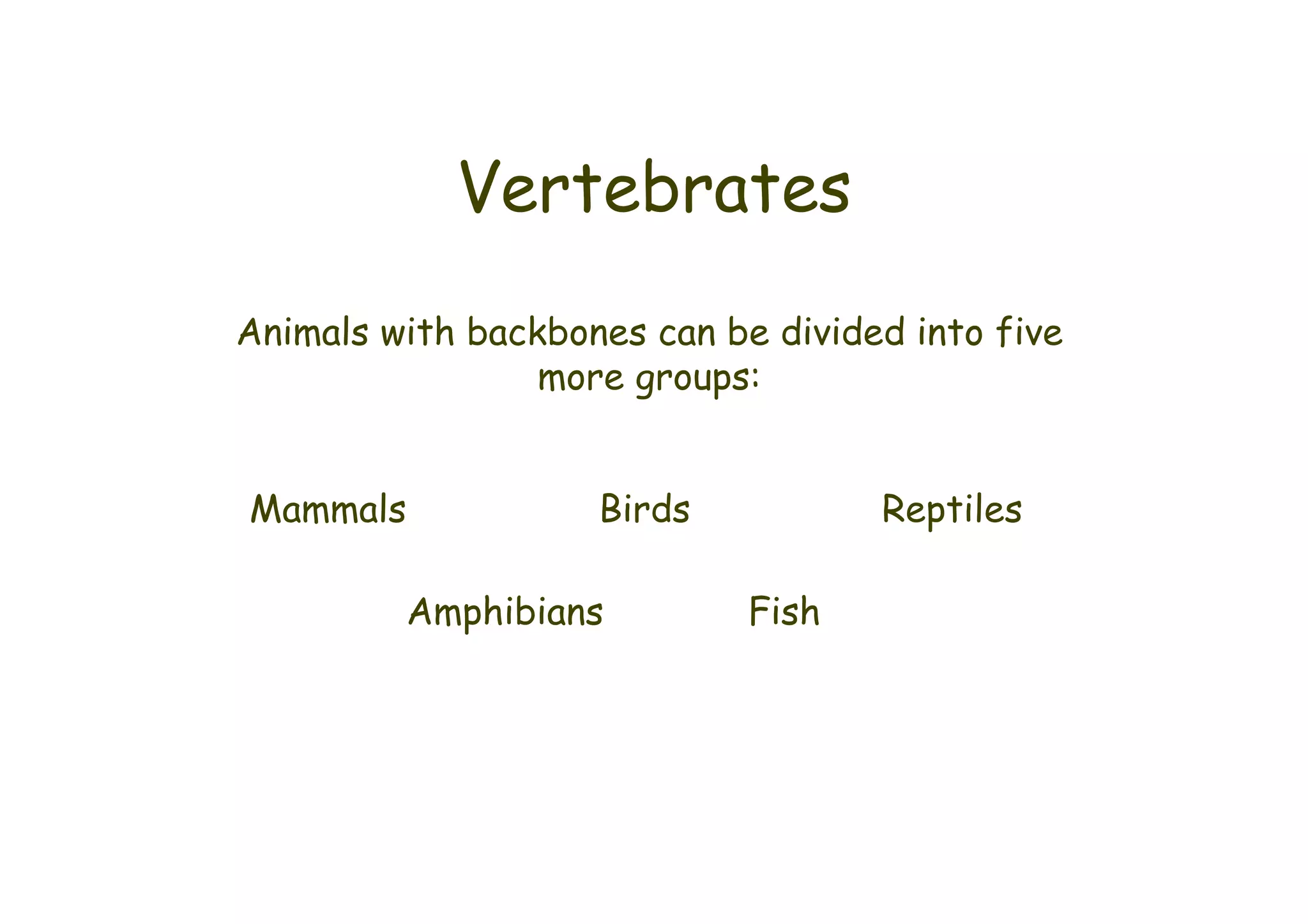 Vertebrates

Animals with backbones can be divided into five more groups:

Mammals Birds Reptiles

Amphibians Fish